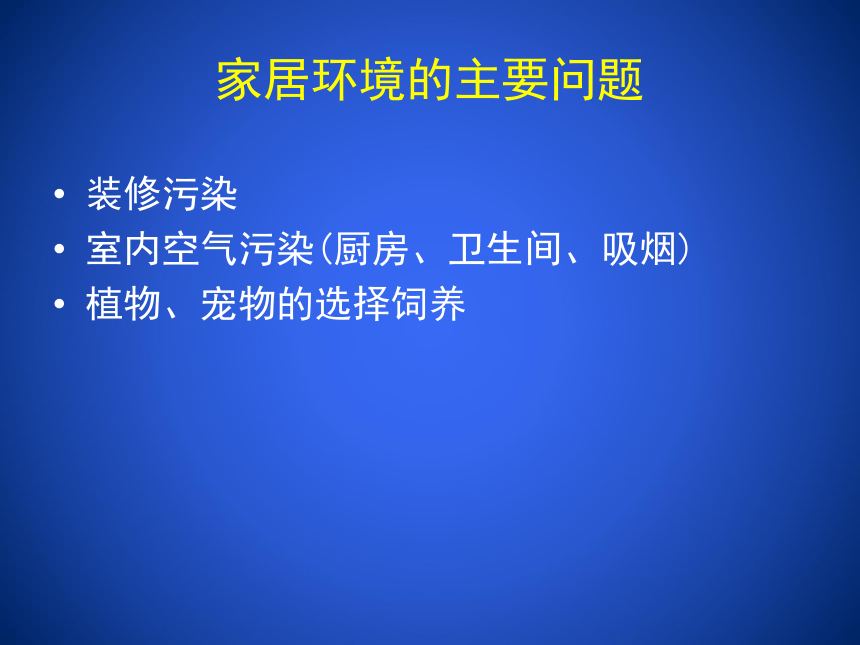 家居环境的主要问题

• 装修污染
• 室内空气污染（厨房、卫生间、吸烟）
• 植物、宠物的选择饲养